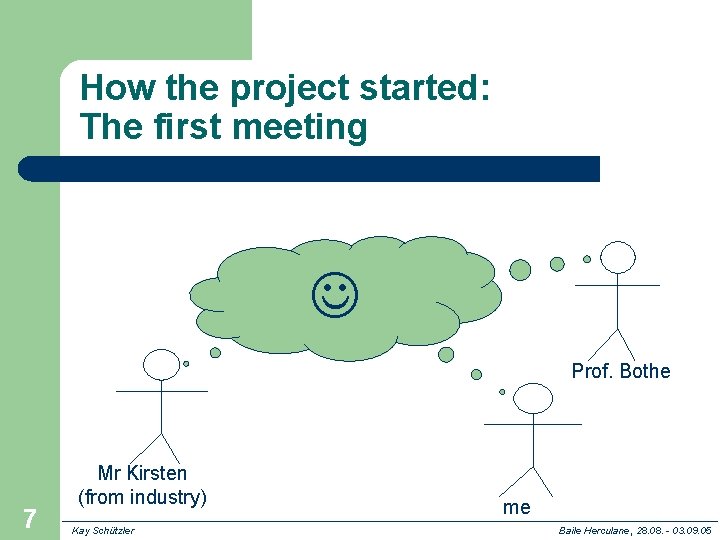 How the project started:
The first meeting

☺

Prof. Bothe

Mr Kirsten
(from industry)

me

7

Kay Schützler

Baile Herculane, 28.08. - 03.09.05